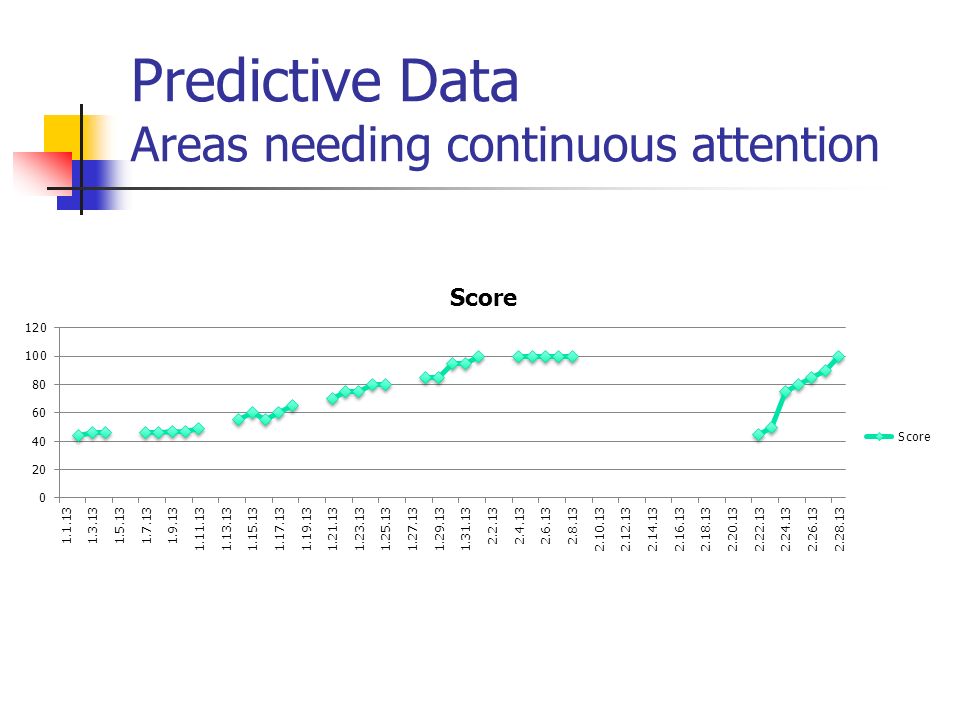 Predictive Data
Areas needing continuous attention

Score

120
100
80
60
40
20
0

1.1.13
1.3.13
1.5.13
1.7.13
1.9.13
1.11.13
1.13.13
1.15.13
1.17.13
1.19.13
1.21.13
1.23.13
1.25.13
1.27.13
1.29.13
1.31.13
2.2.13
2.4.13
2.6.13
2.8.13
2.10.13
2.12.13
2.14.13
2.16.13
2.18.13
2.20.13
2.22.13
2.24.13
2.26.13
2.28.13

Score